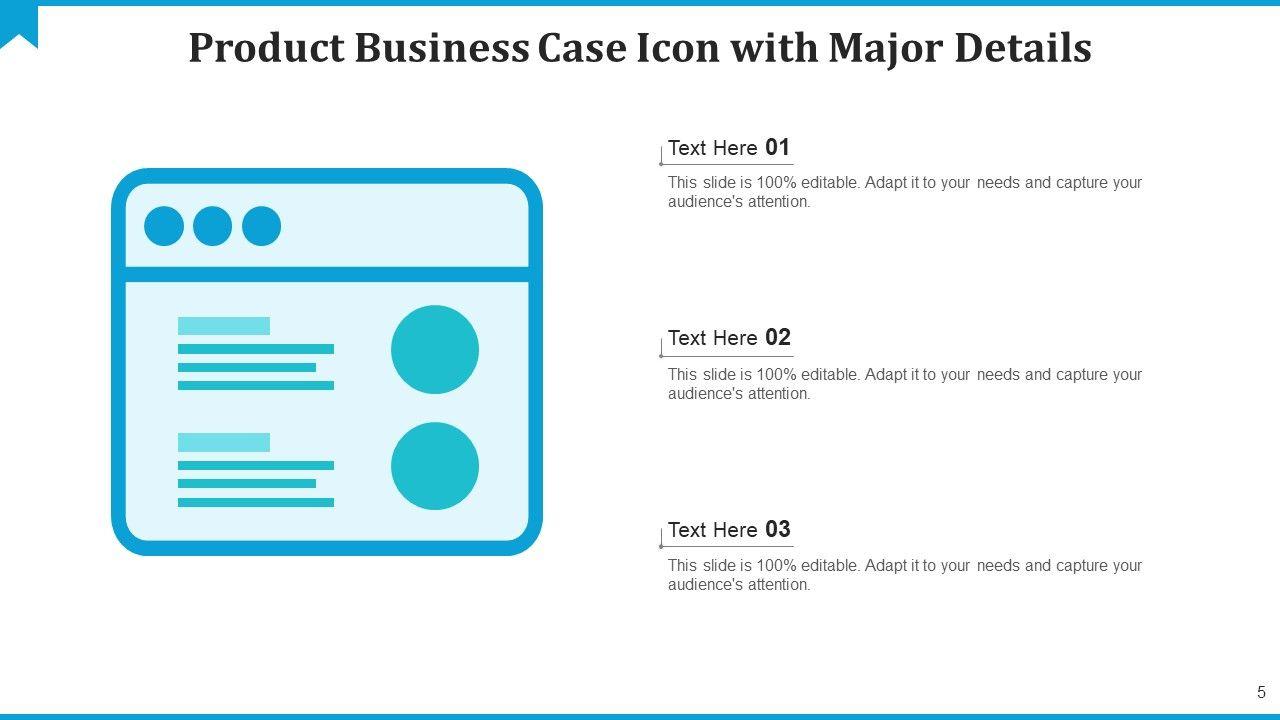 Product Business Case Icon with Major Details

Text Here 01

This slide is 100% editable. Adapt it to your needs and capture your audience's attention.

Text Here 02

This slide is 100% editable. Adapt it to your needs and capture your audience's attention.

Text Here 03

This slide is 100% editable. Adapt it to your needs and capture your audience's attention.

5